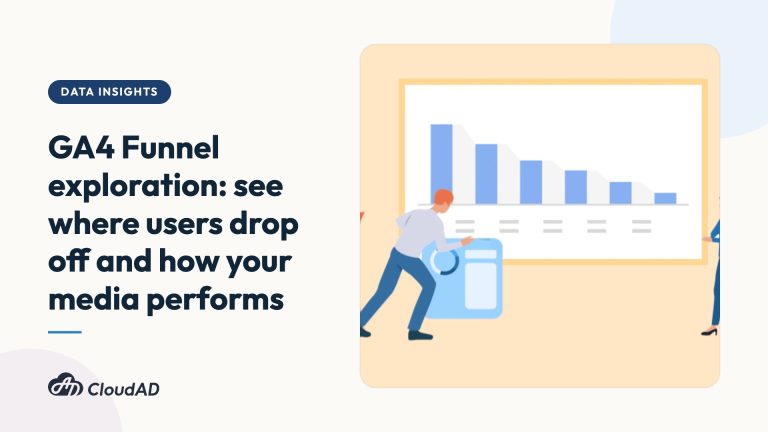 DATA INSIGHTS

GA4 Funnel exploration: see where users drop off and how your media performs

CloudAD